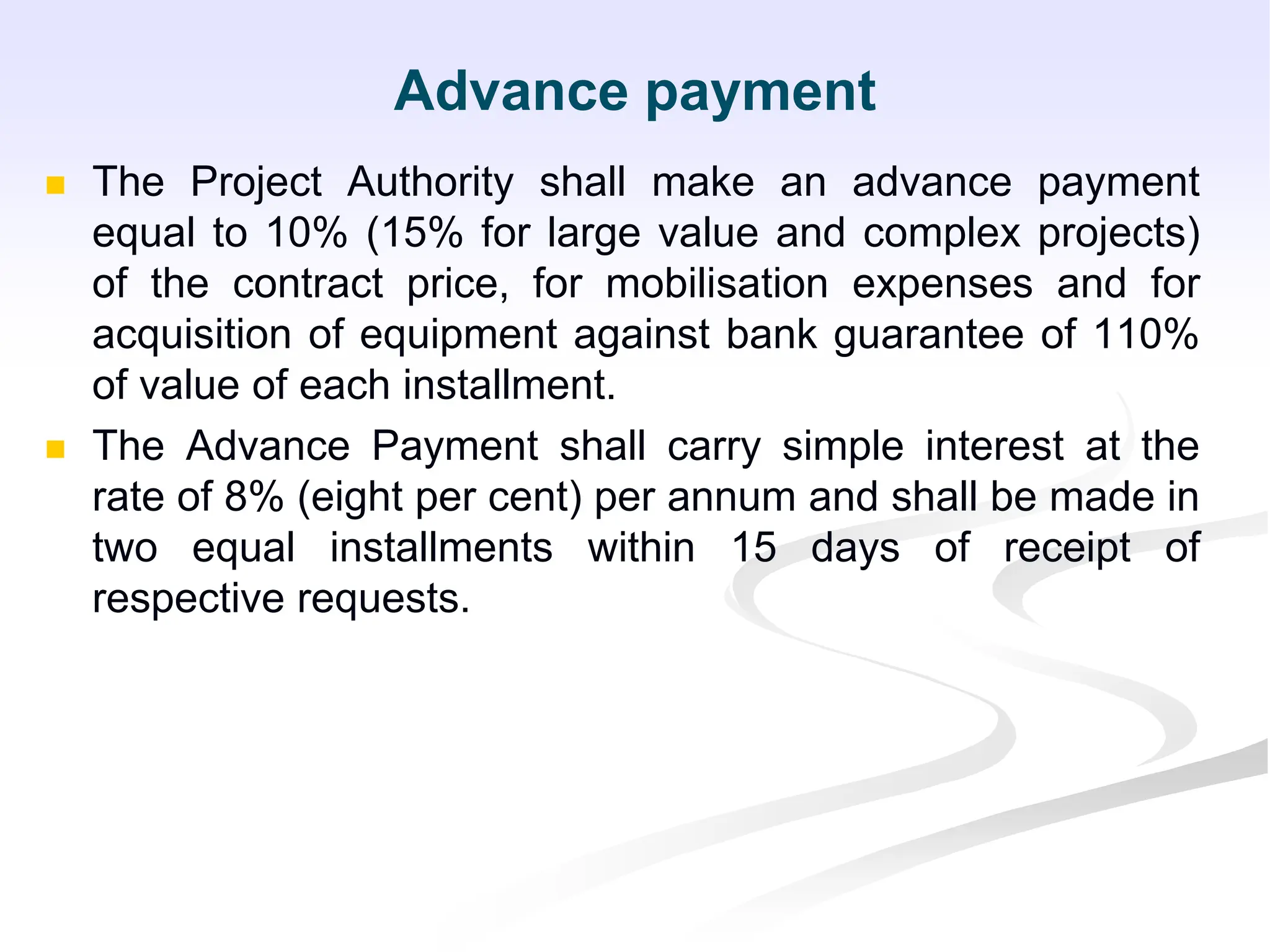 Advance payment

- The Project Authority shall make an advance payment equal to 10% (15% for large value and complex projects) of the contract price, for mobilisation expenses and for acquisition of equipment against bank guarantee of 110% of value of each installment.
- The Advance Payment shall carry simple interest at the rate of 8% (eight per cent) per annum and shall be made in two equal installments within 15 days of receipt of respective requests.